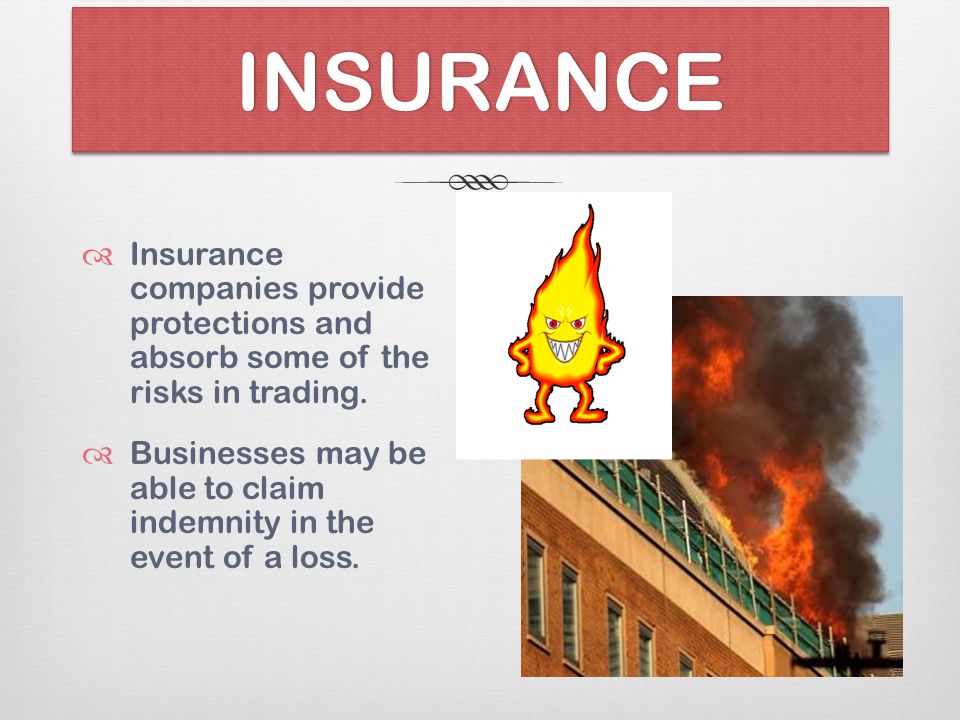 INSURANCE

Insurance companies provide protections and absorb some of the risks in trading.

Businesses may be able to claim indemnity in the event of a loss.